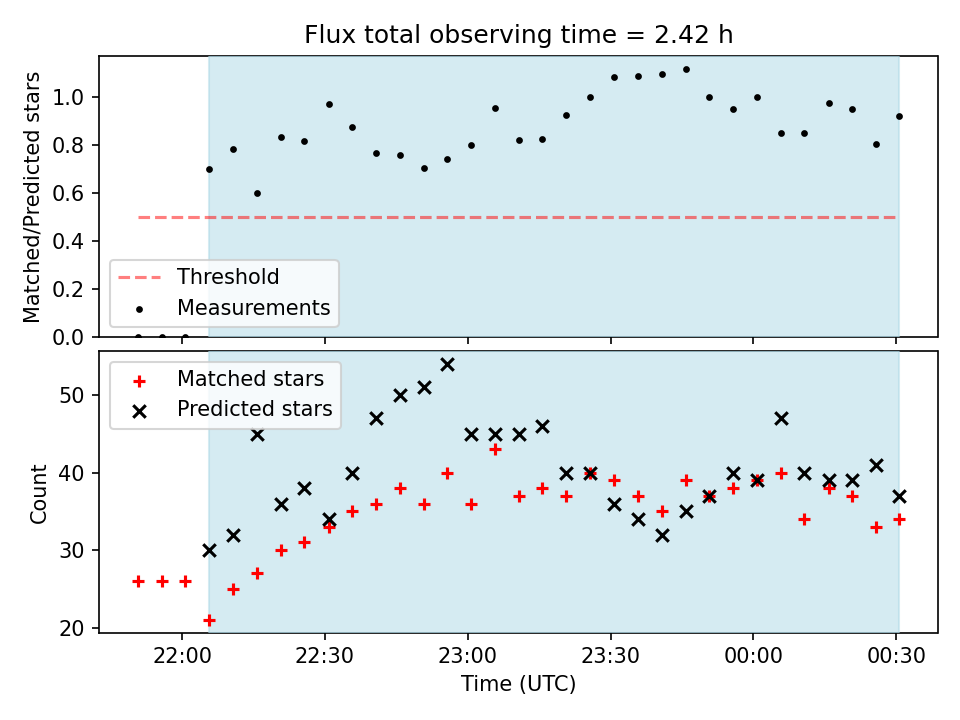 Flux total observing time = 2.42 h

Matched/Predicted stars

1.0
0.8
0.6
0.4
0.2
0.0

Threshold
Measurements

Matched stars
Predicted stars

Count

50
40
30
20

22:00
22:30
23:00
23:30
00:00
00:30

Time (UTC)